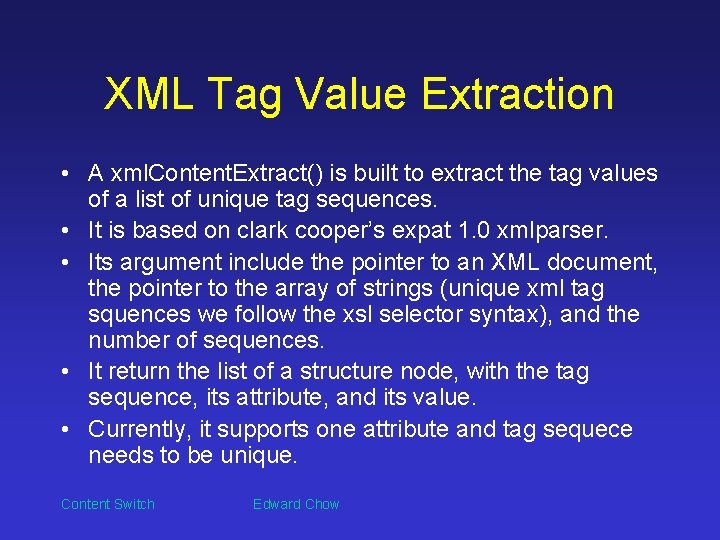 XML Tag Value Extraction

• A xmlContentExtract() is built to extract the tag values of a list of unique tag sequences.
• It is based on clark cooper's expat 1.0 xmlparser.
• Its argument include the pointer to an XML document, the pointer to the array of strings (unique xml tag squences we follow the xsl selector syntax), and the number of sequences.
• It return the list of a structure node, with the tag sequence, its attribute, and its value.
• Currently, it supports one attribute and tag sequece needs to be unique.

Content Switch

Edward Chow